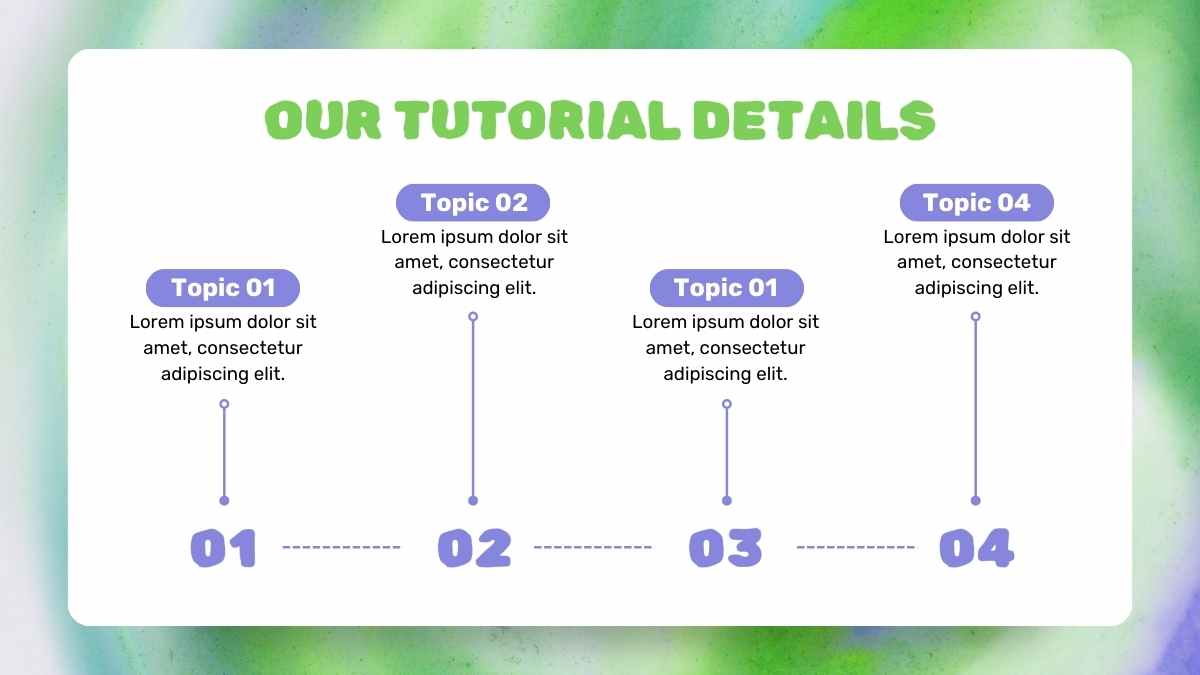 OUR TUTORIAL DETAILS

Topic 01
Lorem ipsum dolor sit amet, consectetur adipiscing elit.

Topic 02
Lorem ipsum dolor sit amet, consectetur adipiscing elit.

Topic 01
Lorem ipsum dolor sit amet, consectetur adipiscing elit.

Topic 04
Lorem ipsum dolor sit amet, consectetur adipiscing elit.

01

02

03

04